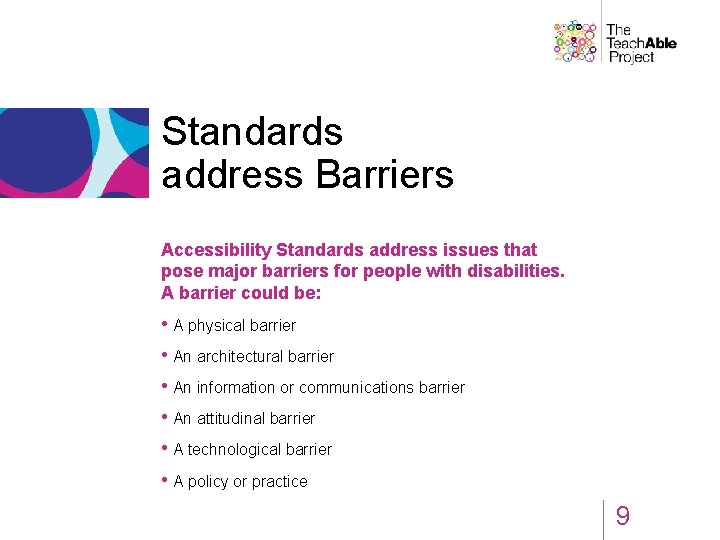 The TeachAble Project

Standards address Barriers

Accessibility Standards address issues that pose major barriers for people with disabilities. A barrier could be:

• A physical barrier
• An architectural barrier
• An information or communications barrier
• An attitudinal barrier
• A technological barrier
• A policy or practice

9